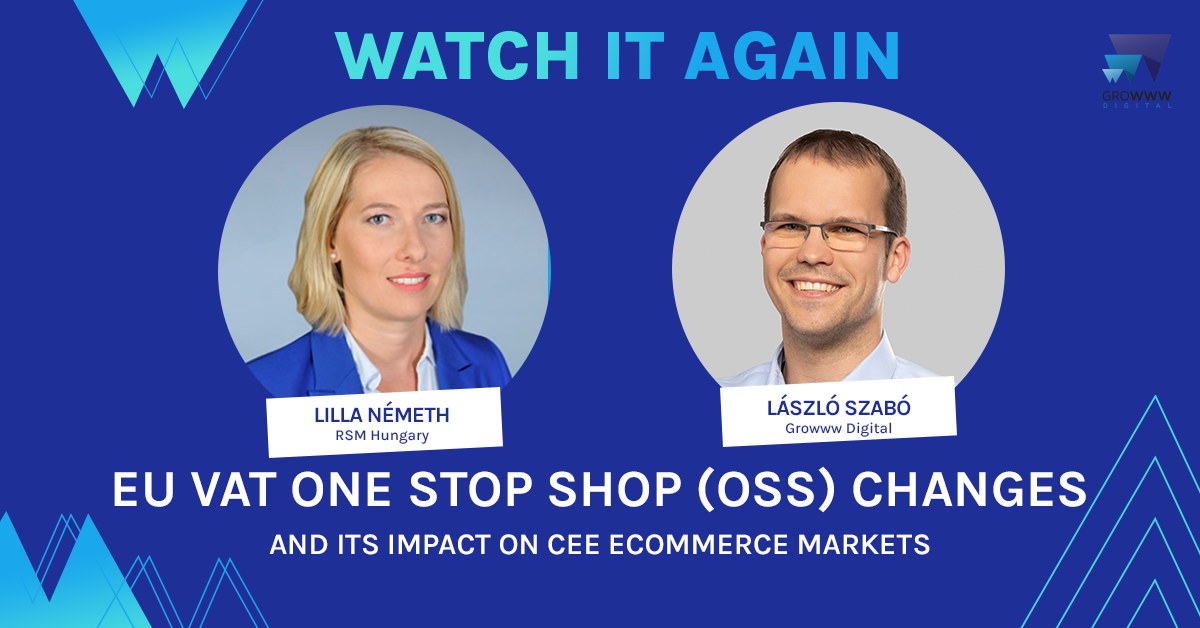 WATCH IT AGAIN

GROWWW
DIGITAL

LILLA NÉMETH
RSM Hungary

LÁSZLÓ SZABÓ
Growww Digital

EU VAT ONE STOP SHOP (OSS) CHANGES

AND ITS IMPACT ON CEE ECOMMERCE MARKETS